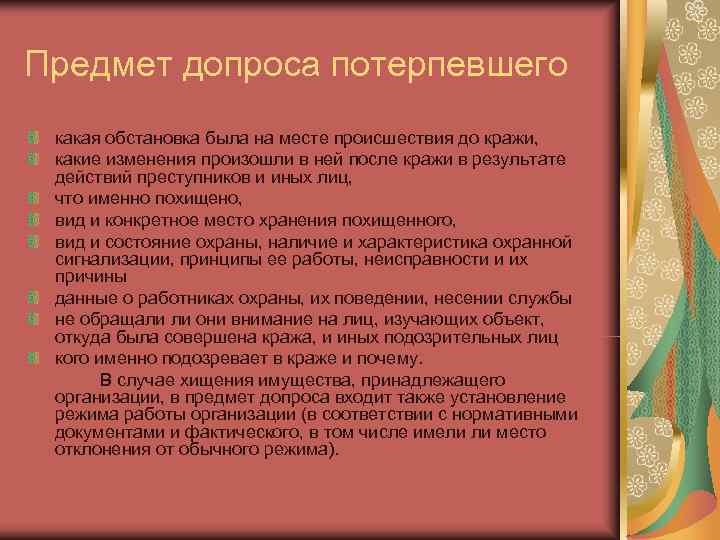 Предмет допроса потерпевшего

какая обстановка была на месте происшествия до кражи,
какие изменения произошли в ней после кражи в результате действий преступников и иных лиц,
что именно похищено,
вид и конкретное место хранения похищенного,
вид и состояние охраны, наличие и характеристика охранной сигнализации, принципы ее работы, неисправности и их причины
данные о работниках охраны, их поведении, несении службы
не обращали ли они внимание на лиц, изучающих объект, откуда была совершена кража, и иных подозрительных лиц
кого именно подозревает в краже и почему.

В случае хищения имущества, принадлежащего организации, в предмет допроса входит также установление режима работы организации (в соответствии с нормативными документами и фактического, в том числе имели ли место отклонения от обычного режима).